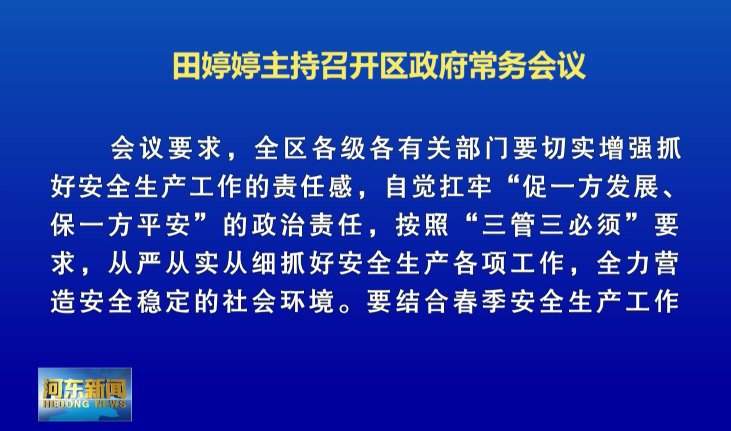 田婷婷主持召开区政府常务会议

会议要求，全区各级各有关部门要切实增强抓好安全生产工作的责任感，自觉扛牢“促一方发展、保一方平安”的政治责任，按照“三管三必须”要求，从严从实从细抓好安全生产各项工作，全力营造安全稳定的社会环境。要结合春季安全生产工作

河东新闻
HEDONG NEWS